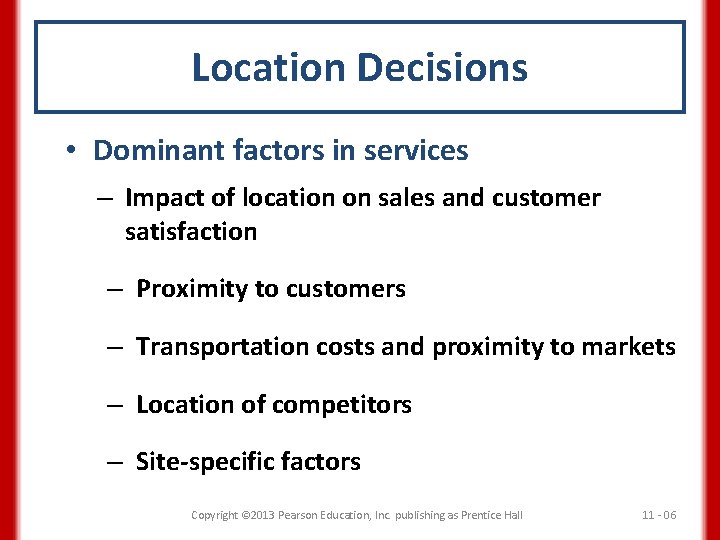 Location Decisions

• Dominant factors in services

– Impact of location on sales and customer satisfaction

– Proximity to customers

– Transportation costs and proximity to markets

– Location of competitors

– Site-specific factors

Copyright ©2013 Pearson Education, Inc. publishing as Prentice Hall

11 - 06